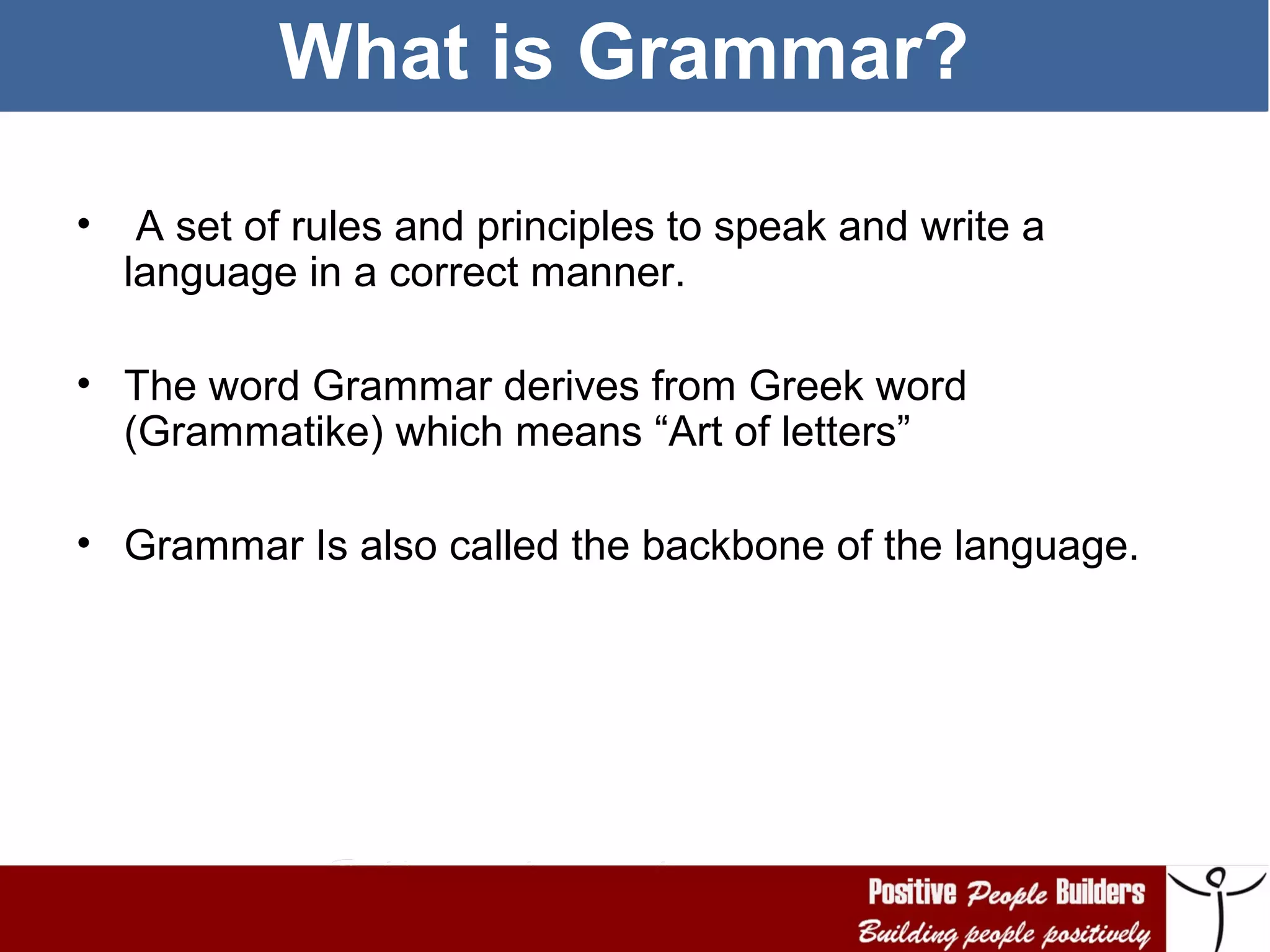 What is Grammar?

• A set of rules and principles to speak and write a language in a correct manner.

• The word Grammar derives from Greek word (Grammatike) which means “Art of letters”

• Grammar Is also called the backbone of the language.

Positive People Builders
Building people positively